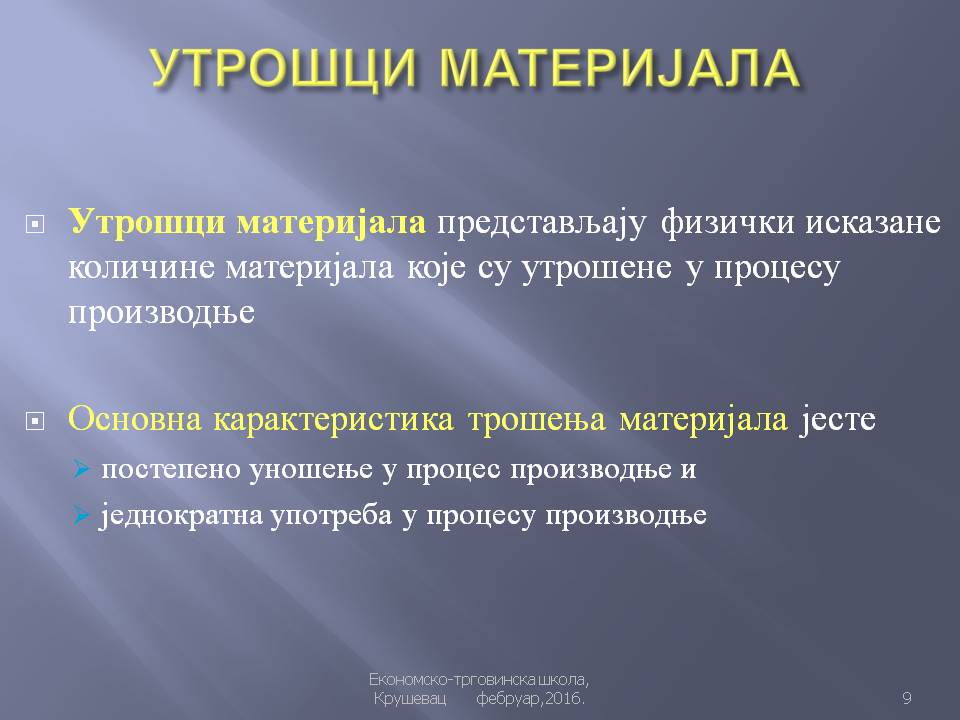 УТРОШЦИ МАТЕРИЈАЛА

Утрошци материјала представљају физички исказане количине материјала које су утрошене у процесу производње

Основна карактеристика трошења материјала јесте
постепено уношење у процес производње и
једнократна употреба у процесу производње

Економско-трговинска школа, Крушевац фебруар,2016.

9